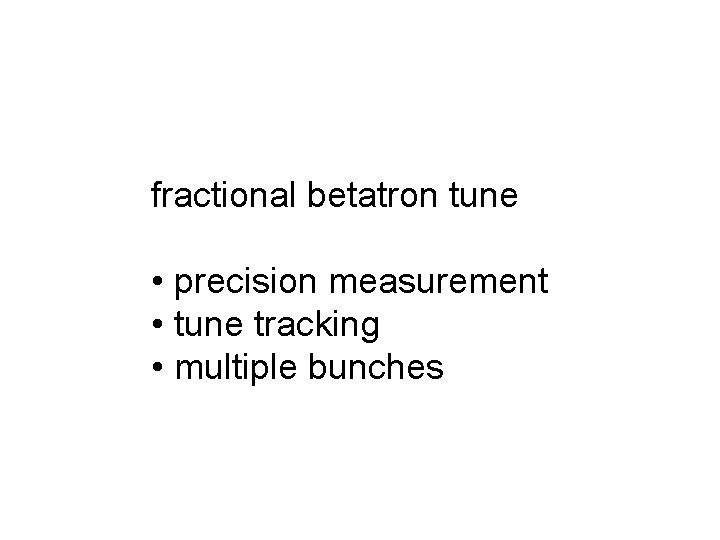 fractional betatron tune

• precision measurement
• tune tracking
• multiple bunches